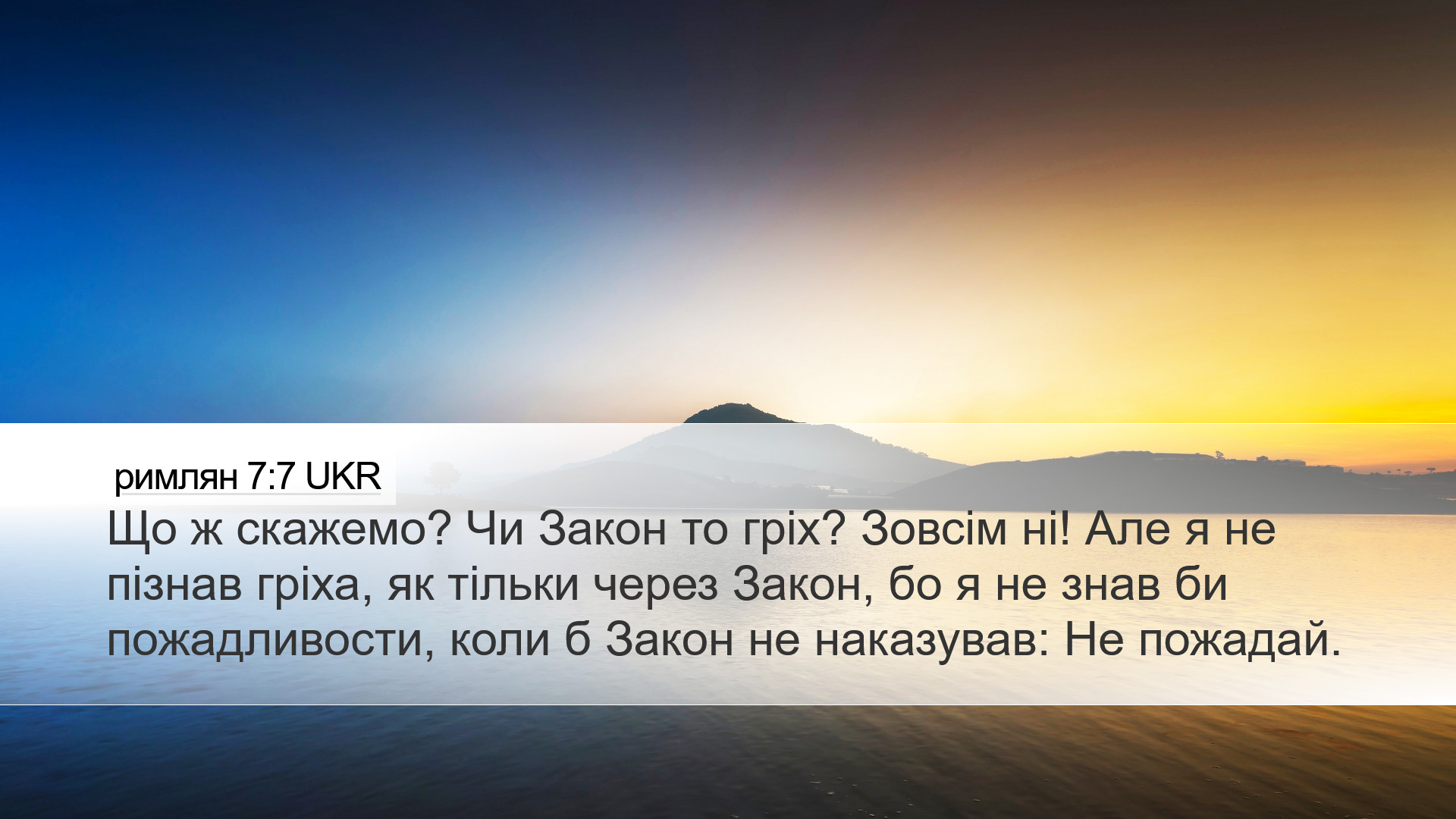 римлян 7:7 UKR

Що ж скажемо? Чи Закон то гріх? Зовсім ні! Але я не пізнав гріха, як тільки через Закон, бо я не знав би пожадливости, коли б Закон не наказував: Не пожадай.